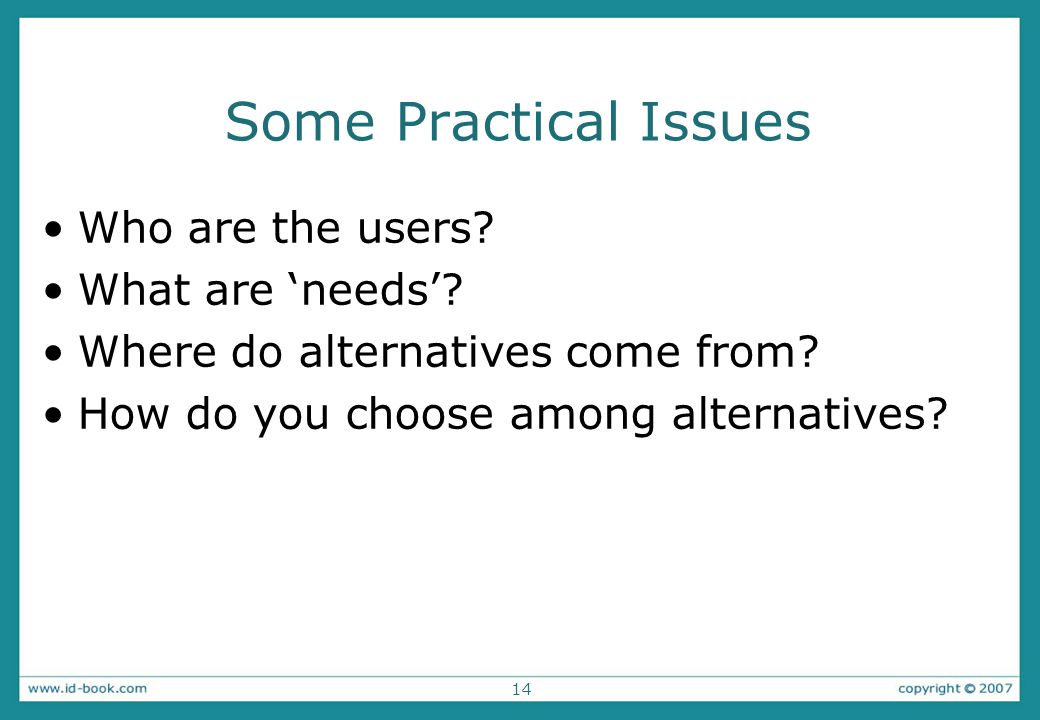 Some Practical Issues

• Who are the users?
• What are ‘needs’?
• Where do alternatives come from?
• How do you choose among alternatives?

www.id-book.com 14 copyright © 2007